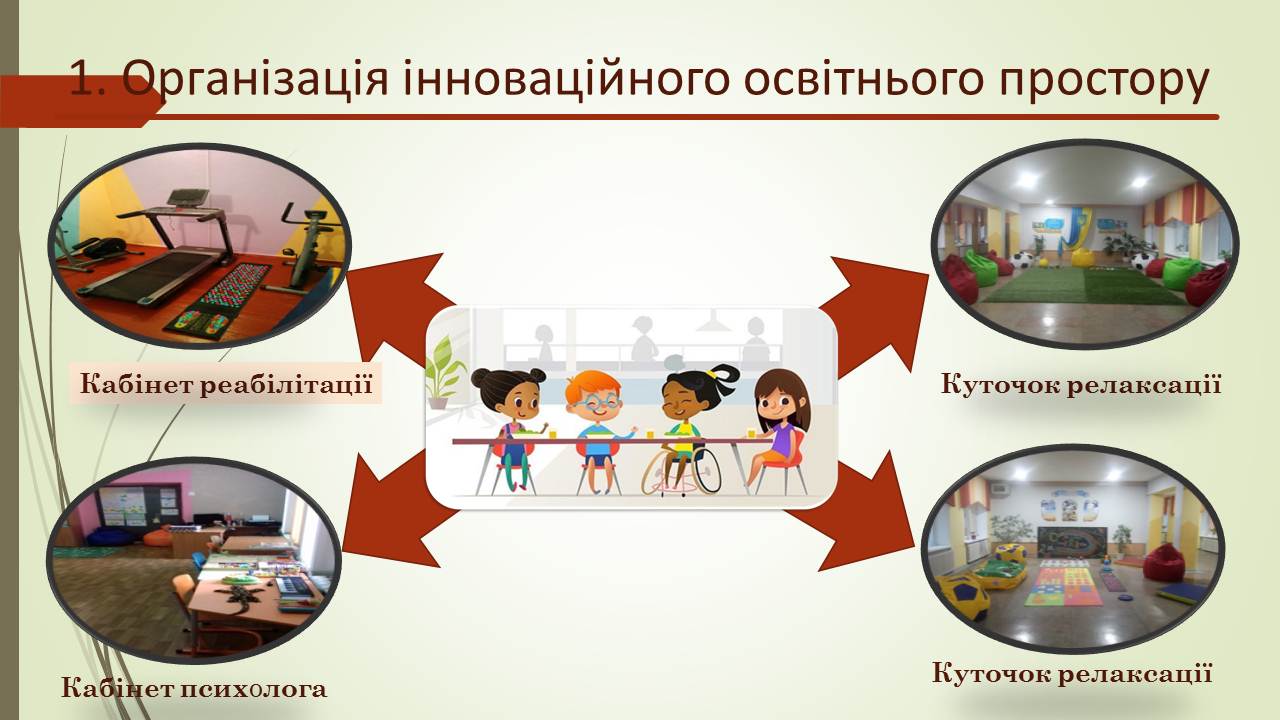 1. Організація інноваційного освітнього простору

Кабінет реабілітації

Куточок релаксації

Кабінет психолога

Куточок релаксації